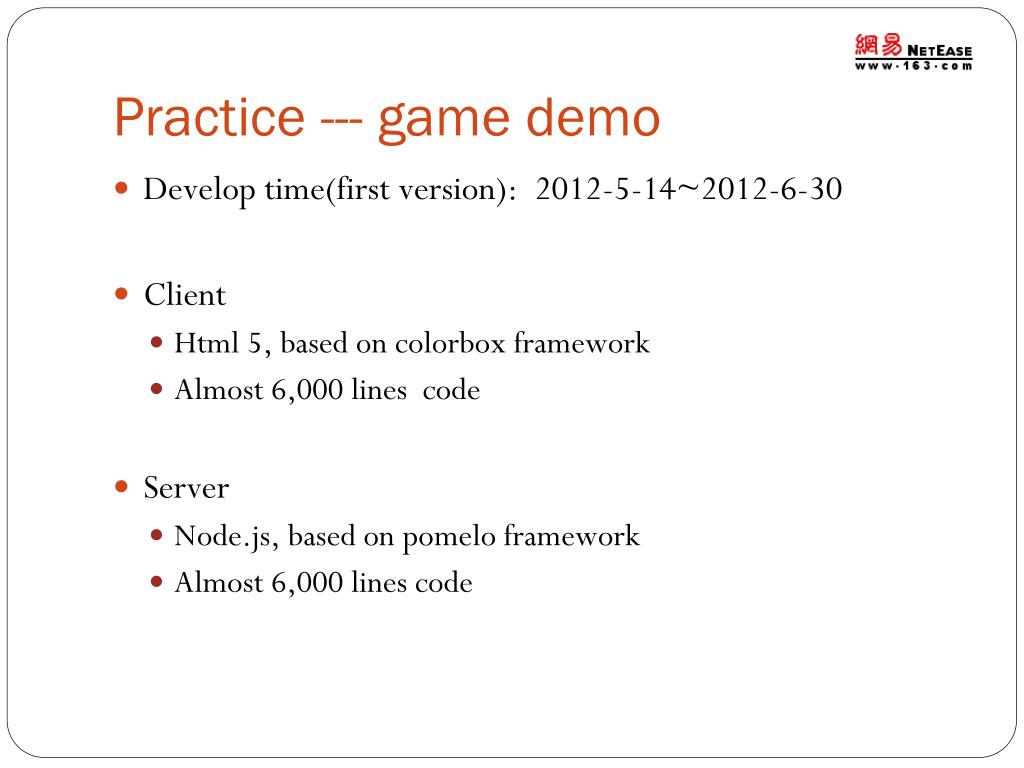 網易 NETEASE
www.163.com

Practice --- game demo

Develop time(first version): 2012-5-14～2012-6-30

Client

Html 5, based on colorbox framework

Almost 6,000 lines code

Server

Node.js, based on pomelo framework

Almost 6,000 lines code